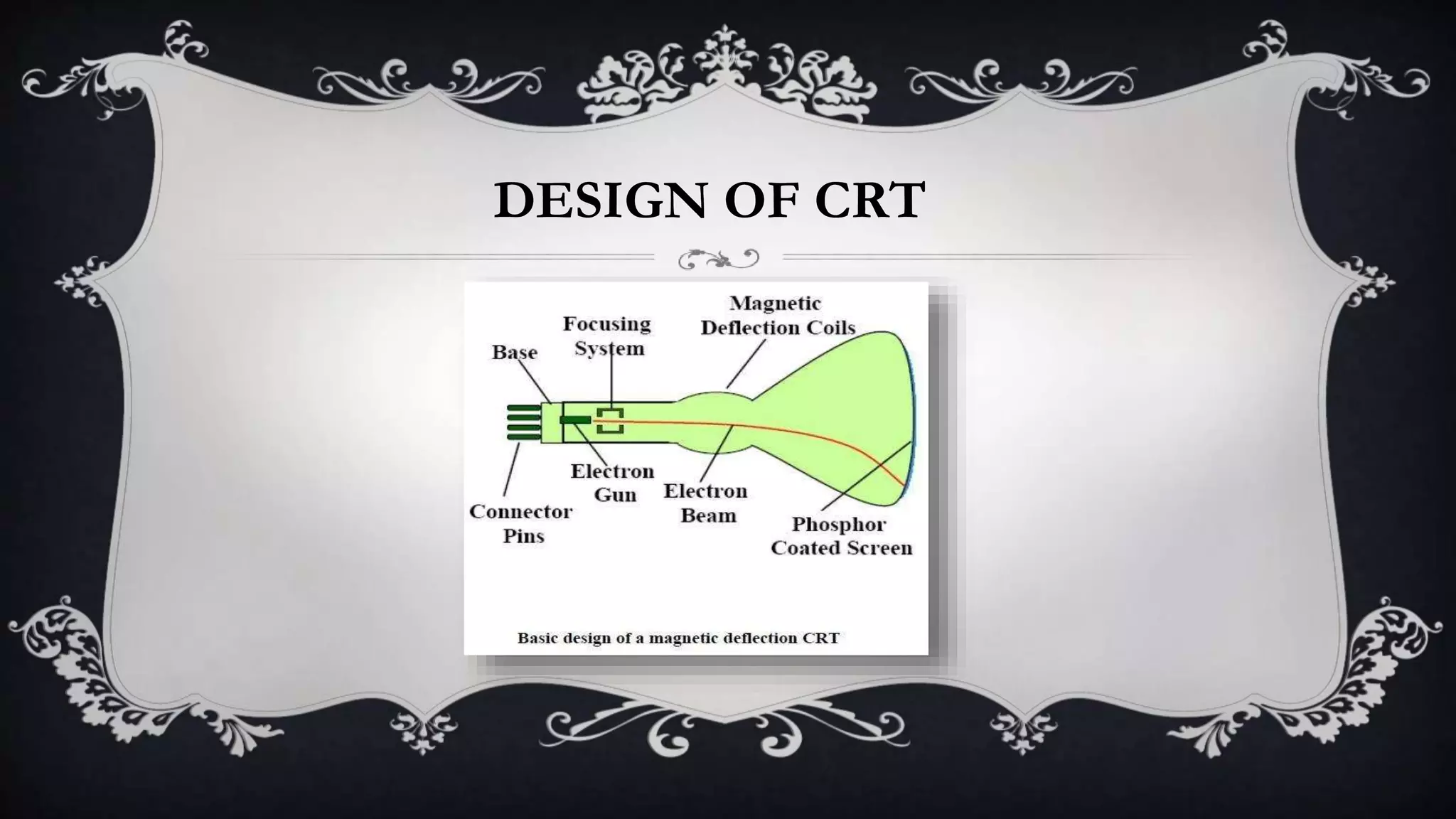 DESIGN OF CRT

Magnetic Deflection Coils

Focusing System

Base

Electron Gun

Electron Beam

Connector Pins

Phosphor Coated Screen

Basic design of a magnetic deflection CRT